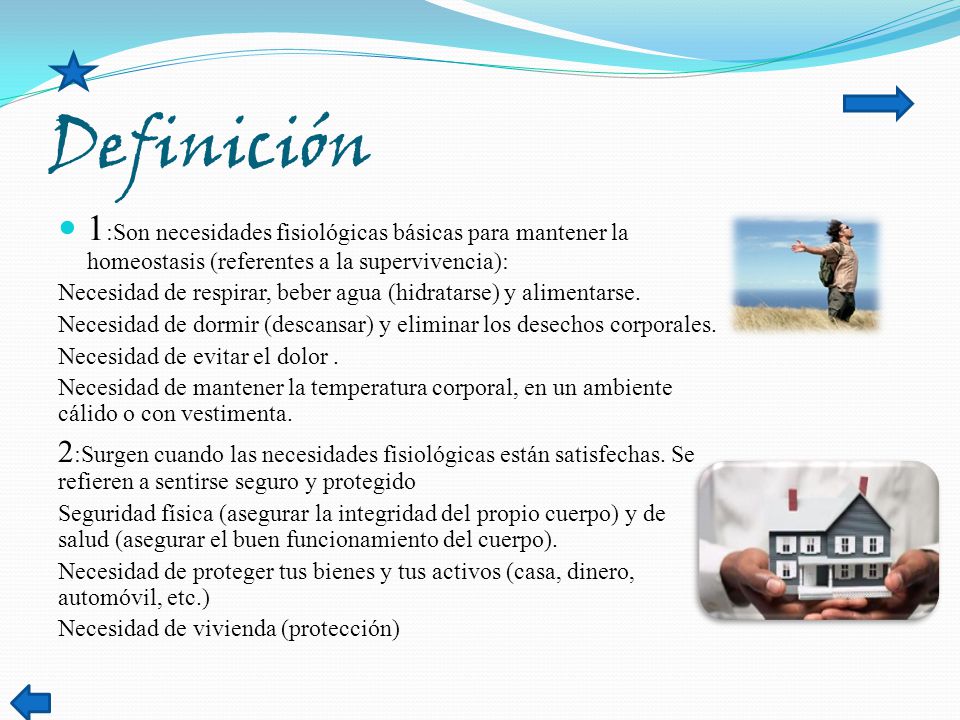 Definición

1:Son necesidades fisiológicas básicas para mantener la homeostasis (referentes a la supervivencia):

Necesidad de respirar, beber agua (hidratarse) y alimentarse.

Necesidad de dormir (descansar) y eliminar los desechos corporales.

Necesidad de evitar el dolor .

Necesidad de mantener la temperatura corporal, en un ambiente cálido o con vestimenta.

2:Surgen cuando las necesidades fisiológicas están satisfechas. Se refieren a sentirse seguro y protegido

Seguridad física (asegurar la integridad del propio cuerpo) y de salud (asegurar el buen funcionamiento del cuerpo).

Necesidad de proteger tus bienes y tus activos (casa, dinero, automóvil, etc.)

Necesidad de vivienda (protección)